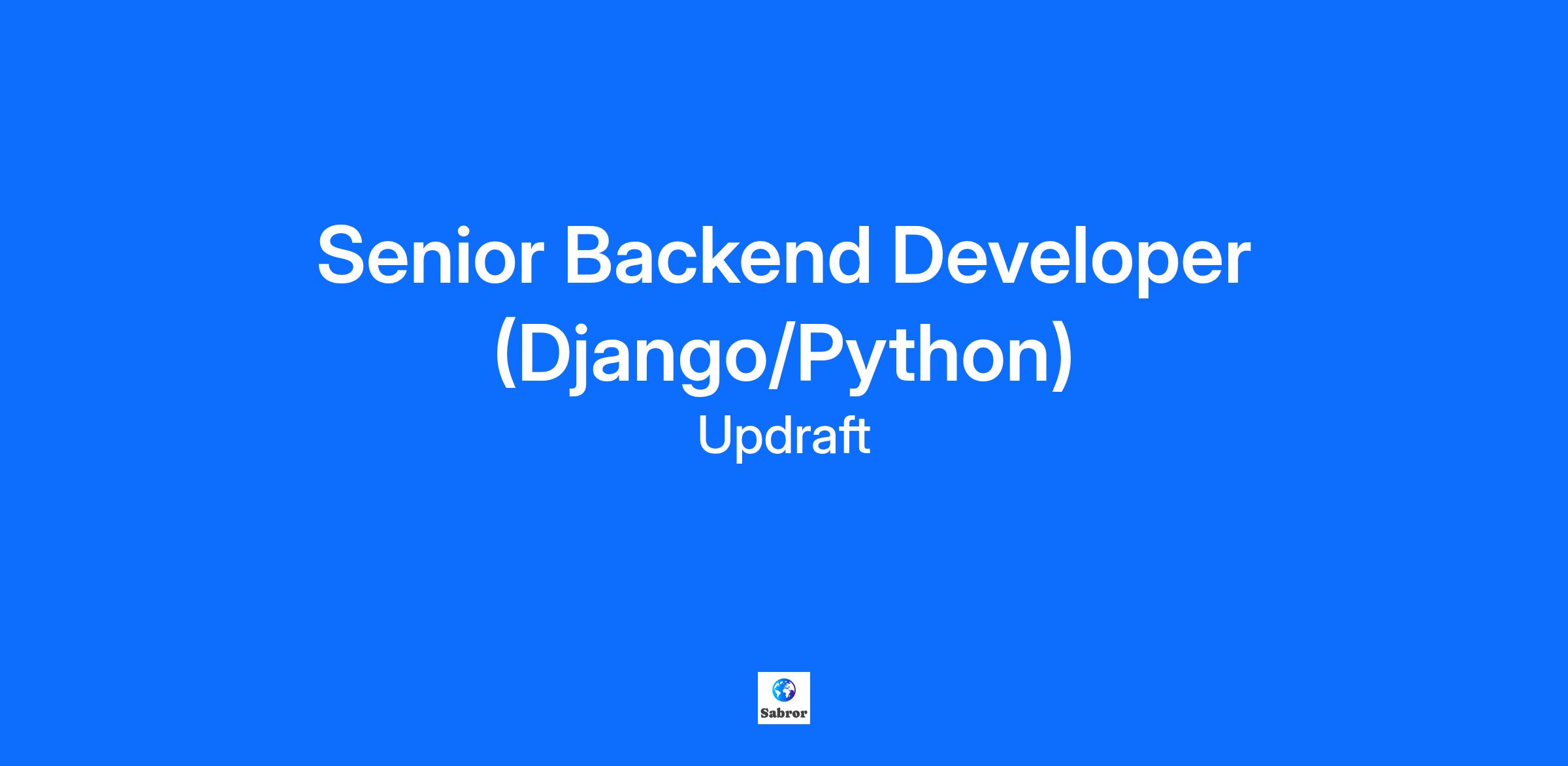 Senior Backend Developer (Django/Python)

Updraft

Sabror